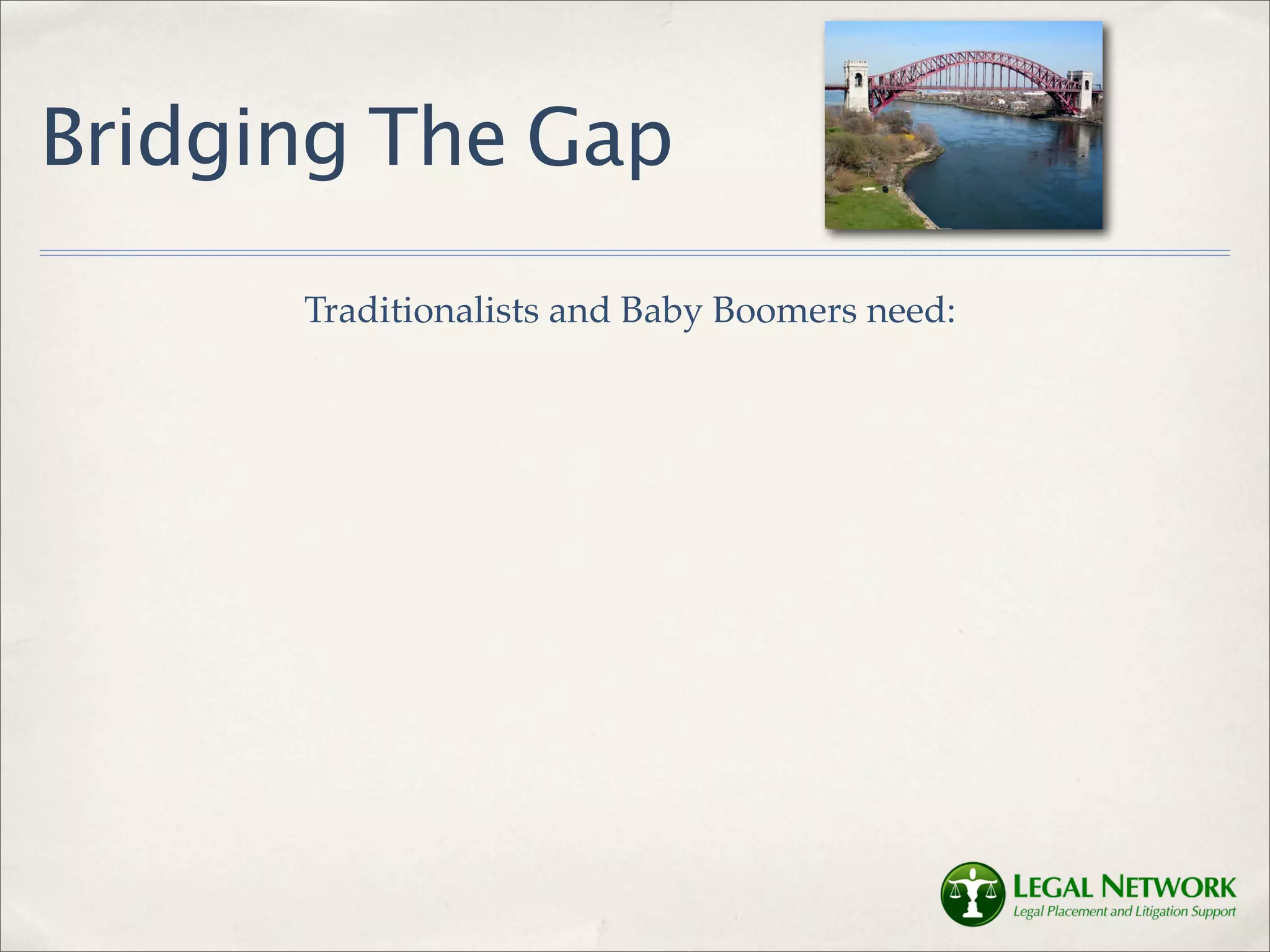 Bridging The Gap

Traditionalists and Baby Boomers need:

LEGAL NETWORK
Legal Placement and Litigation Support